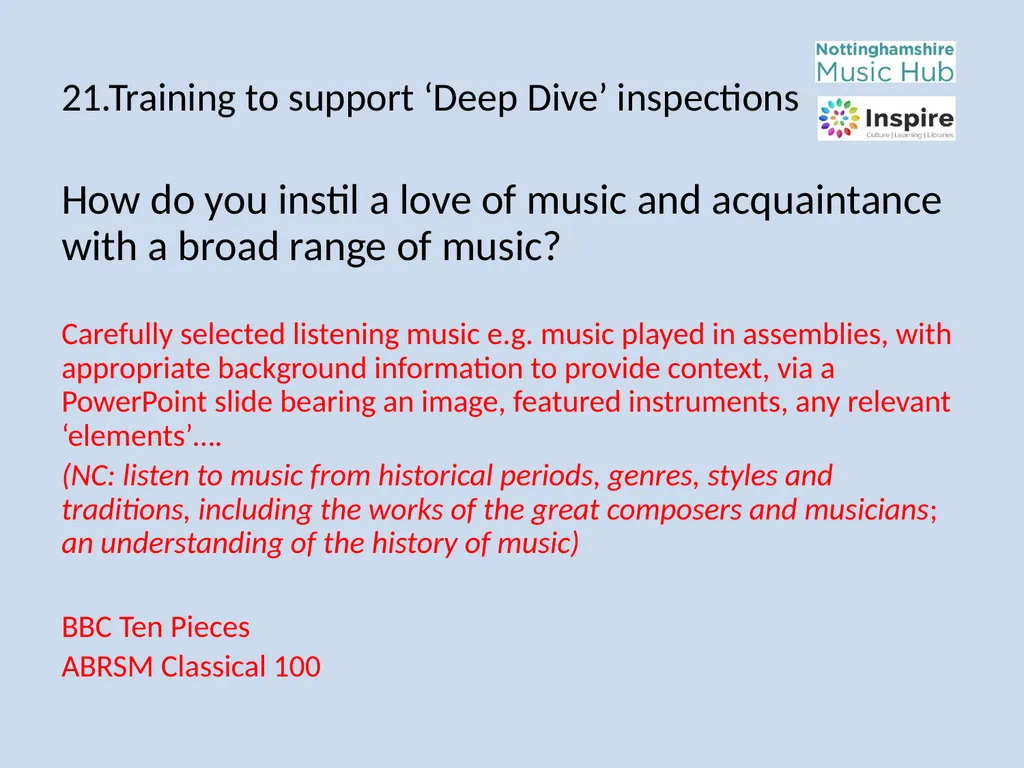 Nottinghamshire Music Hub

Inspire
Culture | Learning | Libraries

21.Training to support ‘Deep Dive’ inspections

How do you instil a love of music and acquaintance with a broad range of music?

Carefully selected listening music e.g. music played in assemblies, with appropriate background information to provide context, via a PowerPoint slide bearing an image, featured instruments, any relevant ‘elements’….

(NC: listen to music from historical periods, genres, styles and traditions, including the works of the great composers and musicians; an understanding of the history of music)

BBC Ten Pieces
ABRSM Classical 100